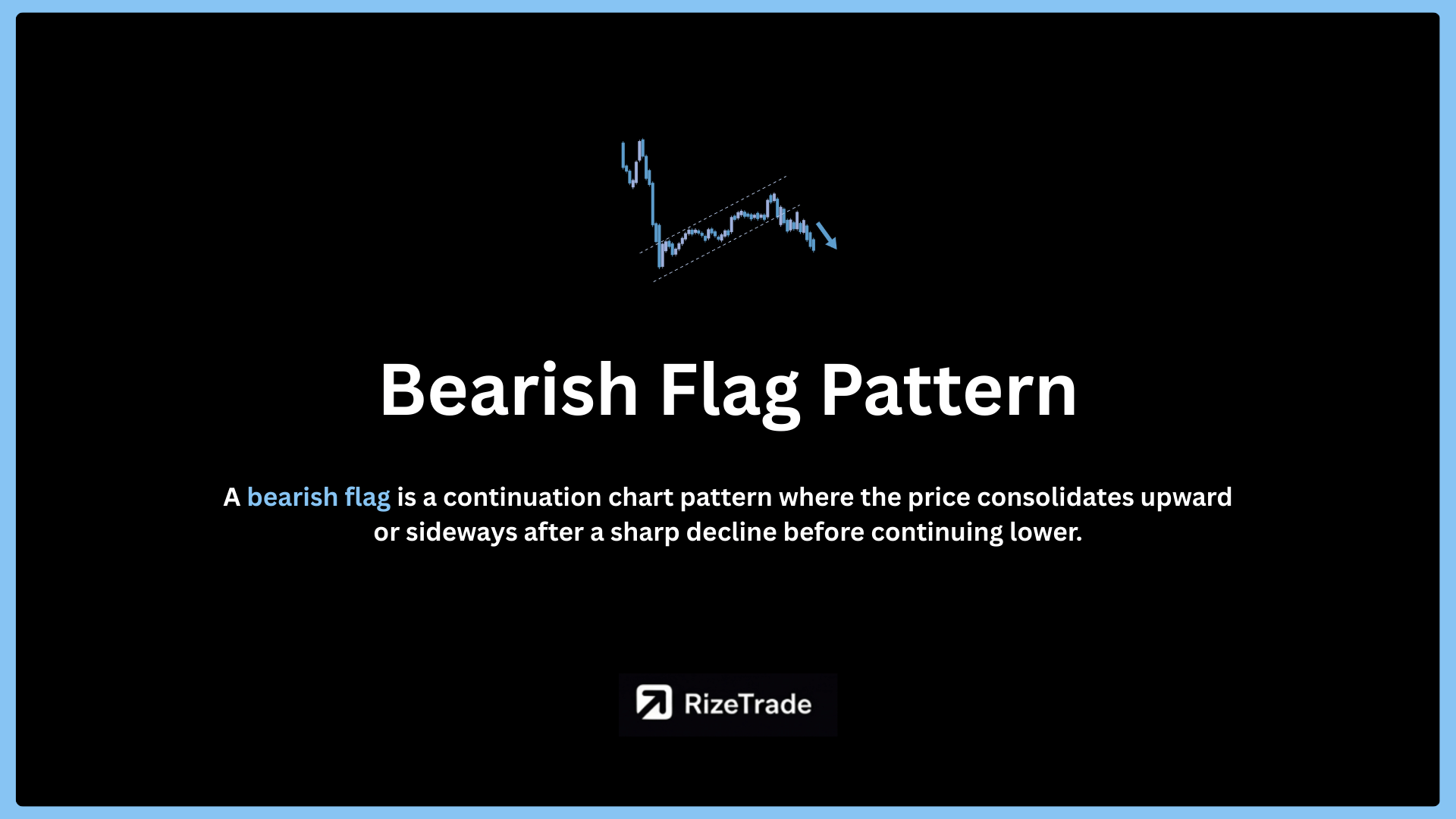 Bearish Flag Pattern

A bearish flag is a continuation chart pattern where the price consolidates upward or sideways after a sharp decline before continuing lower.

RizeTrade